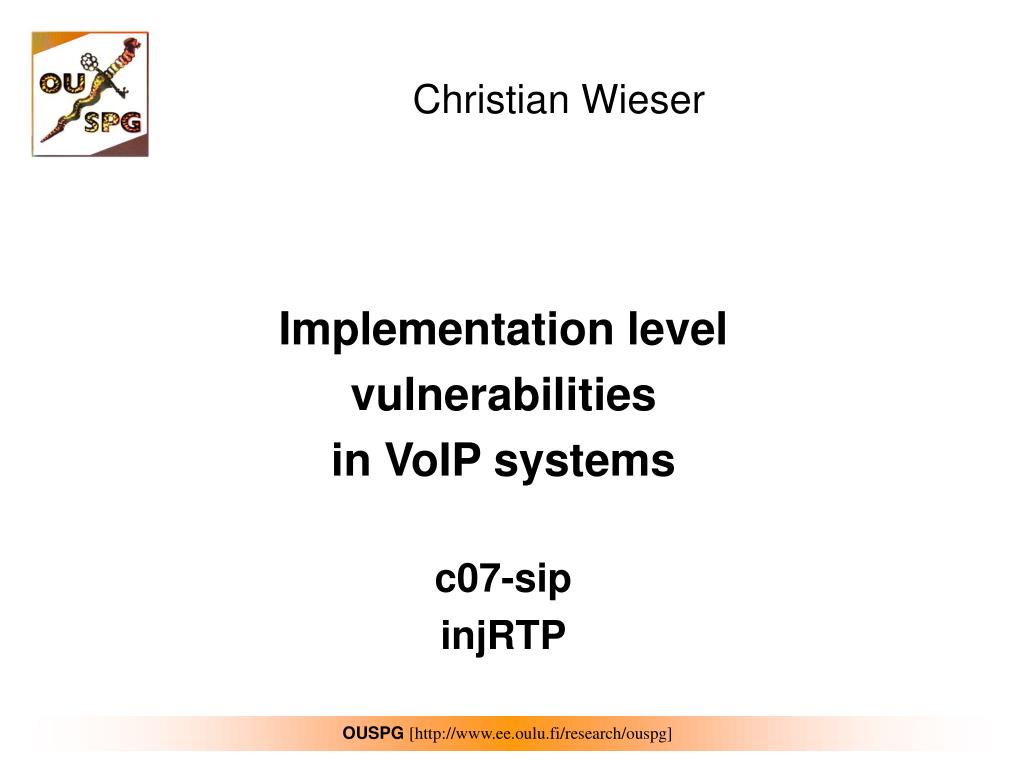 OU SPG

Christian Wieser

Implementation level vulnerabilities in VoIP systems

c07-sip
injRTP

OUSPG [http://www.ee.oulu.fi/research/ouspg]